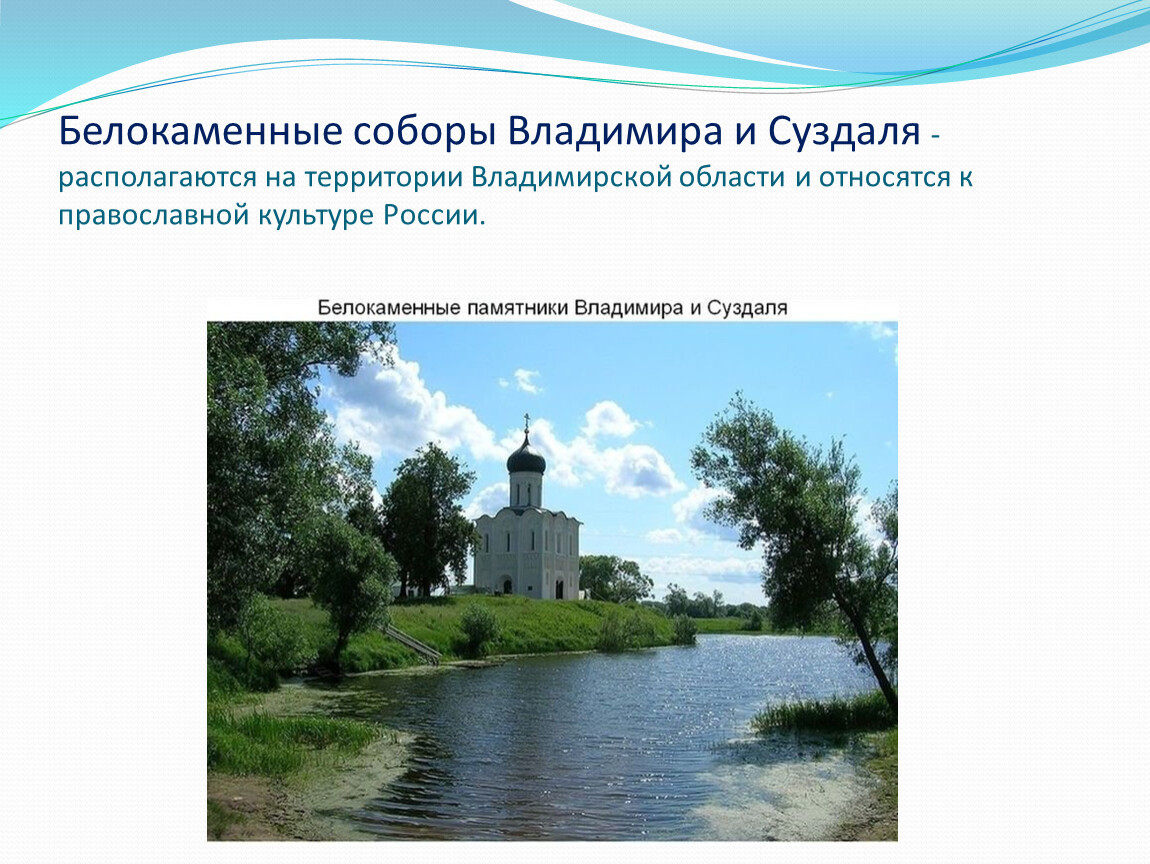 Белокаменные соборы Владимира и Суздаля - располагаются на территории Владимирской области и относятся к православной культуре России.

Белокаменные памятники Владимира и Суздаля